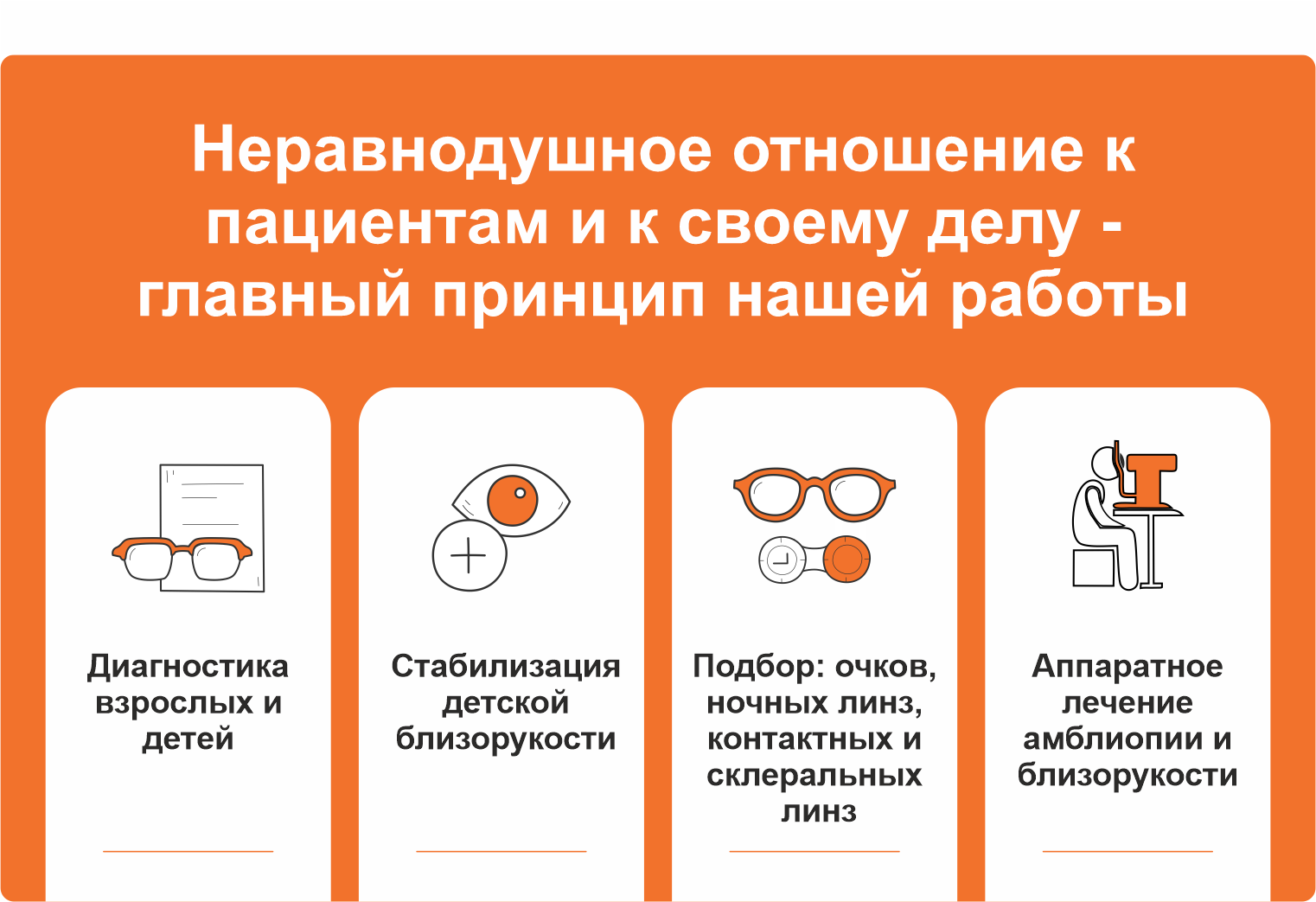 Неравнодушное отношение к пациентам и к своему делу - главный принцип нашей работы

Диагностика взрослых и детей

Стабилизация детской близорукости

Подбор: очков, ночных линз, контактных и склеральных линз

Аппаратное лечение амблиопии и близорукости